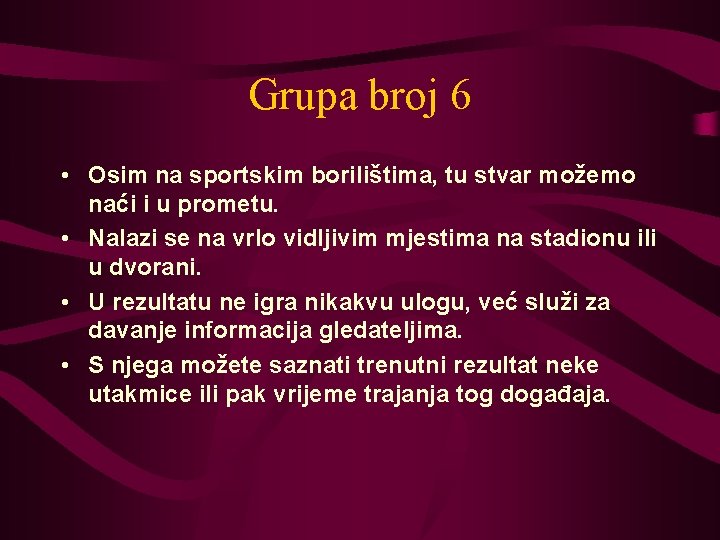 Grupa broj 6

• Osim na sportskim borilištima, tu stvar možemo naći i u prometu.
• Nalazi se na vrlo vidljivim mjestima na stadionu ili u dvorani.
• U rezultatu ne igra nikakvu ulogu, već služi za davanje informacija gledateljima.
• S njega možete saznati trenutni rezultat neke utakmice ili pak vrijeme trajanja tog događaja.